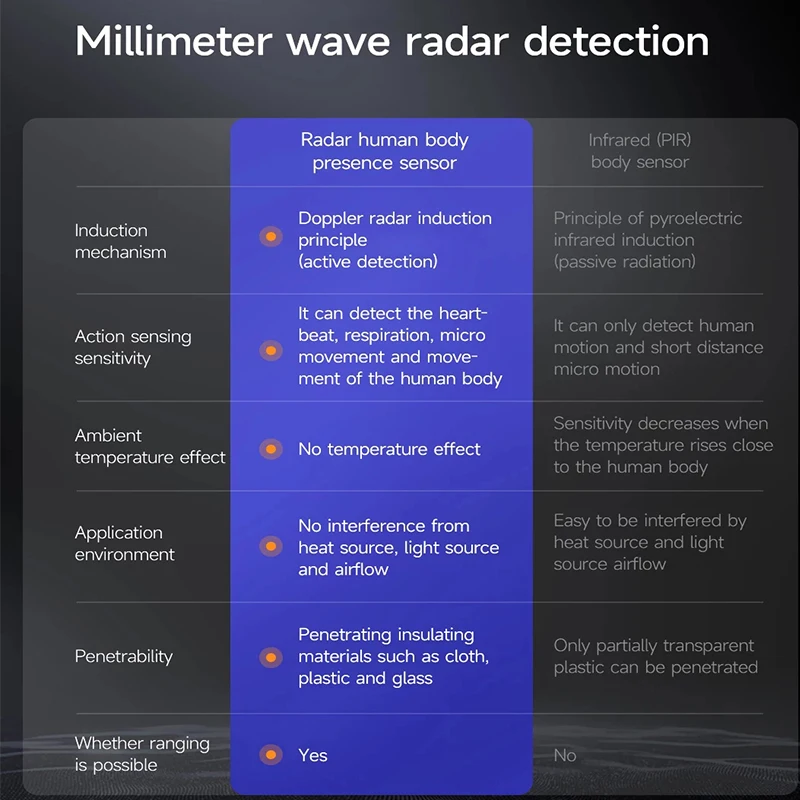 Millimeter wave radar detection

| | Radar human body presence sensor | Infrared (PIR) body sensor |
|---|---|---|
| Induction mechanism | Doppler radar induction principle (active detection) | Principle of pyroelectric infrared induction (passive radiation) |
| Action sensing sensitivity | It can detect the heartbeat, respiration, micro movement and movement of the human body | It can only detect human motion and short distance micro motion |
| Ambient temperature effect | No temperature effect | Sensitivity decreases when the temperature rises close to the human body |
| Application environment | No interference from heat source, light source and airflow | Easy to be interfered by heat source and light source airflow |
| Penetrability | Penetrating insulating materials such as cloth, plastic and glass | Only partially transparent plastic can be penetrated |
| Whether ranging is possible | Yes | No |